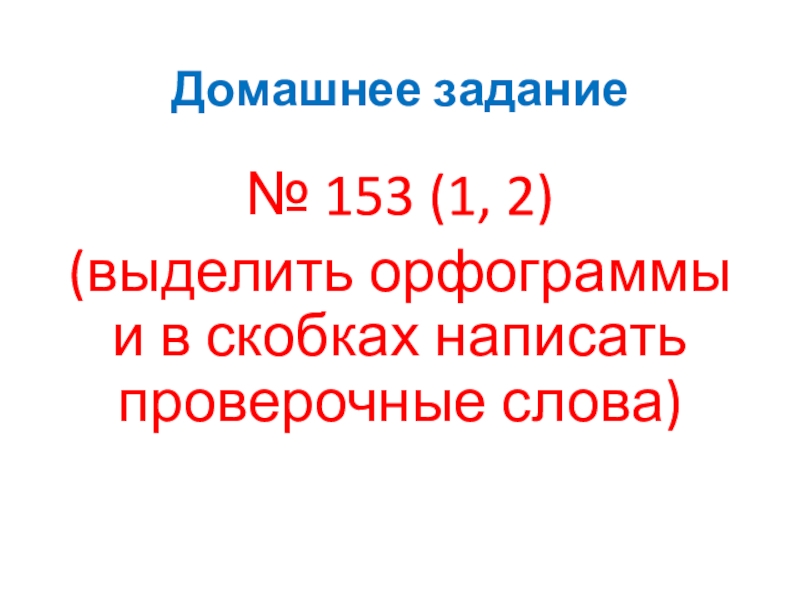 Домашнее задание

№ 153 (1, 2)
(выделить орфограммы и в скобках написать проверочные слова)